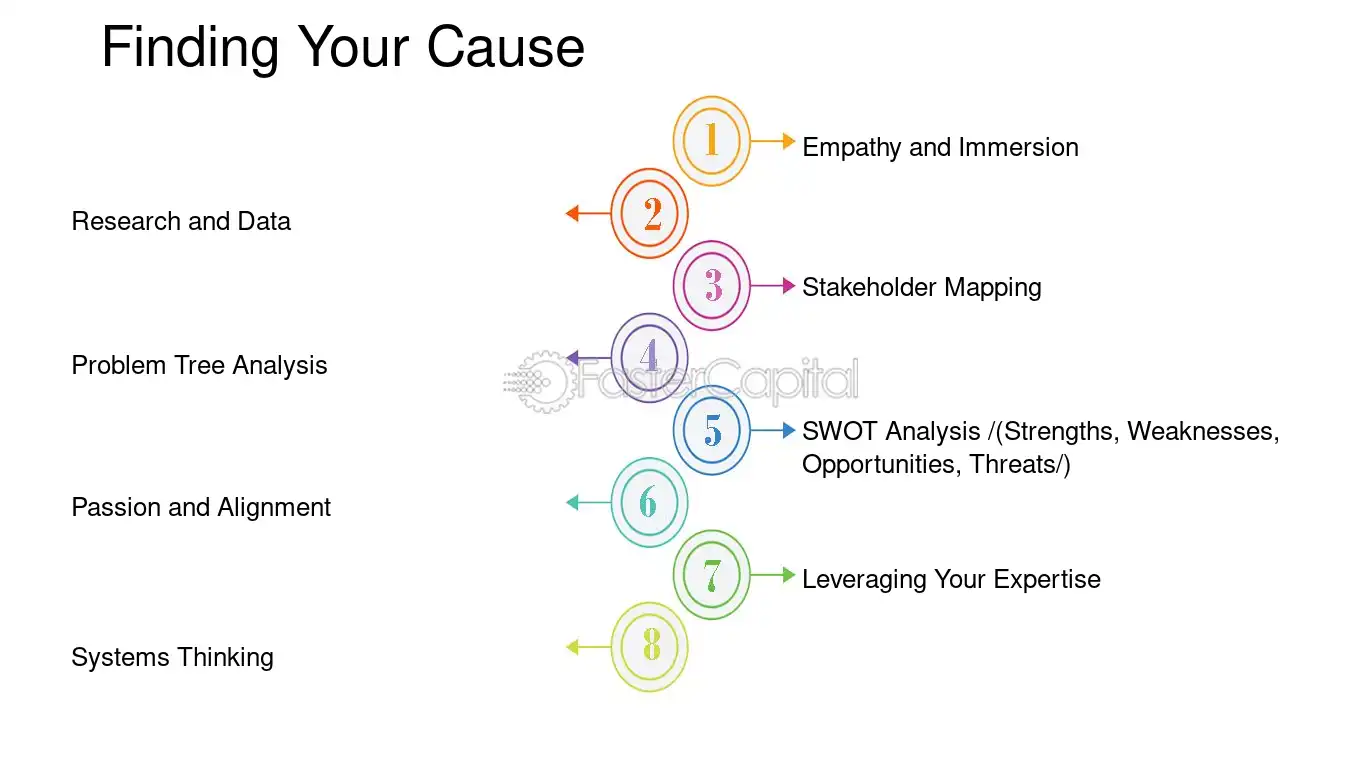 Finding Your Cause

1
Empathy and Immersion

2
Research and Data

3
Stakeholder Mapping

4
Problem Tree Analysis

5
SWOT Analysis /(Strengths, Weaknesses, Opportunities, Threats/)

6
Passion and Alignment

7
Leveraging Your Expertise

8
Systems Thinking

FasterCapital